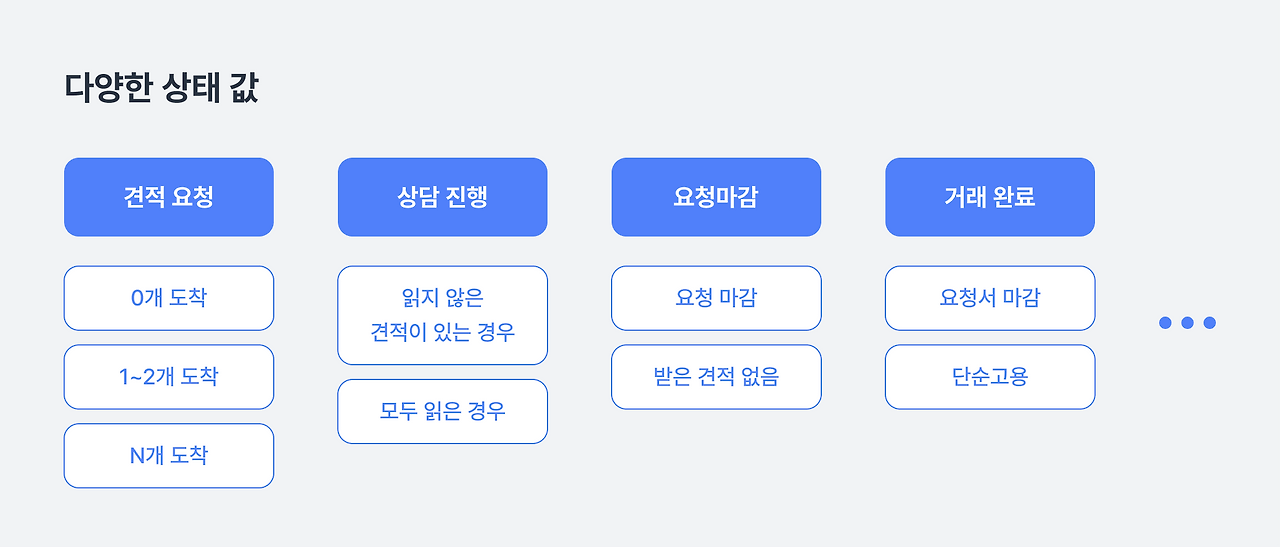 다양한 상태 값

견적 요청

0개 도착

1~2개 도착

N개 도착

상담 진행

읽지 않은 견적이 있는 경우

모두 읽은 경우

요청마감

요청 마감

받은 견적 없음

거래 완료

요청서 마감

단순고용